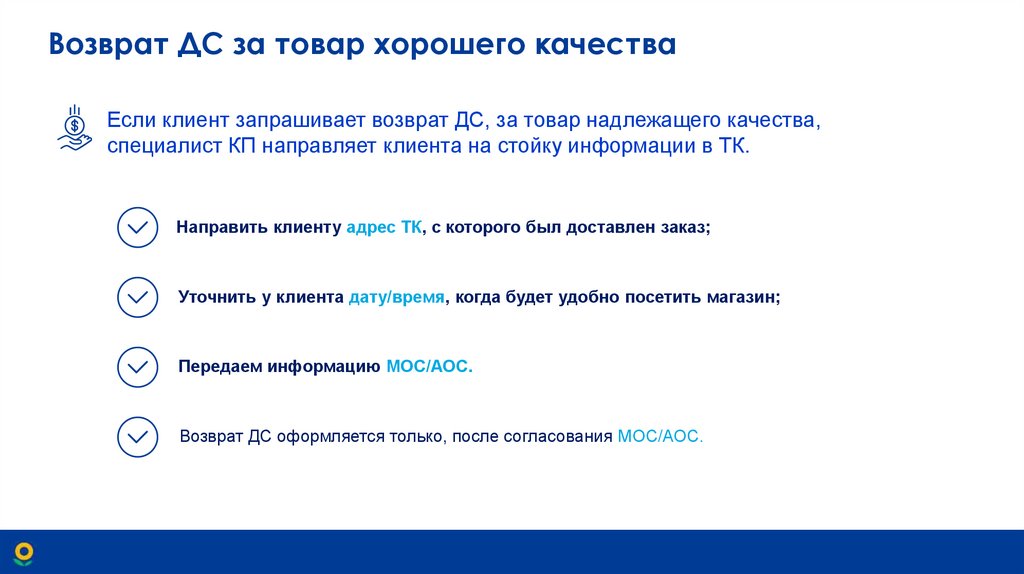 Возврат ДС за товар хорошего качества

Если клиент запрашивает возврат ДС, за товар надлежащего качества, специалист КП направляет клиента на стойку информации в ТК.

Направить клиенту адрес ТК, с которого был доставлен заказ;

Уточнить у клиента дату/время, когда будет удобно посетить магазин;

Передаем информацию МОС/АОС.

Возврат ДС оформляется только, после согласования МОС/АОС.